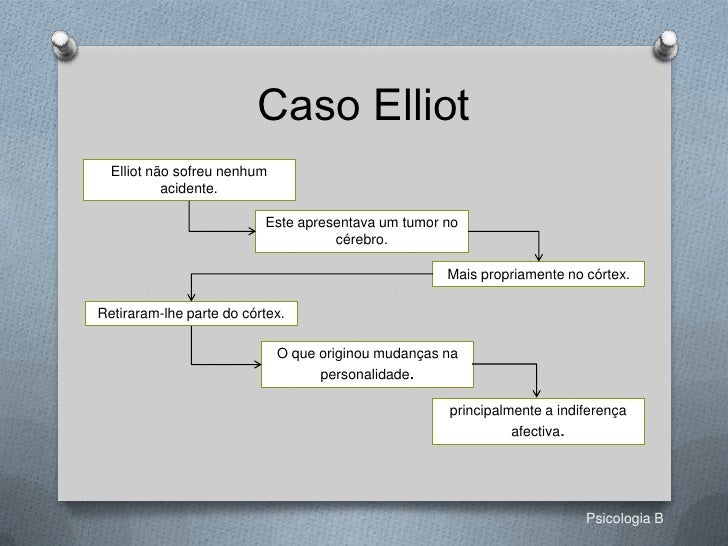 Caso Elliot

Elliot não sofreu nenhum acidente.

Este apresentava um tumor no cérebro.

Mais propriamente no córtex.

Retiraram-lhe parte do córtex.

O que originou mudanças na personalidade.

principalmente a indiferença afectiva.

Psicologia B